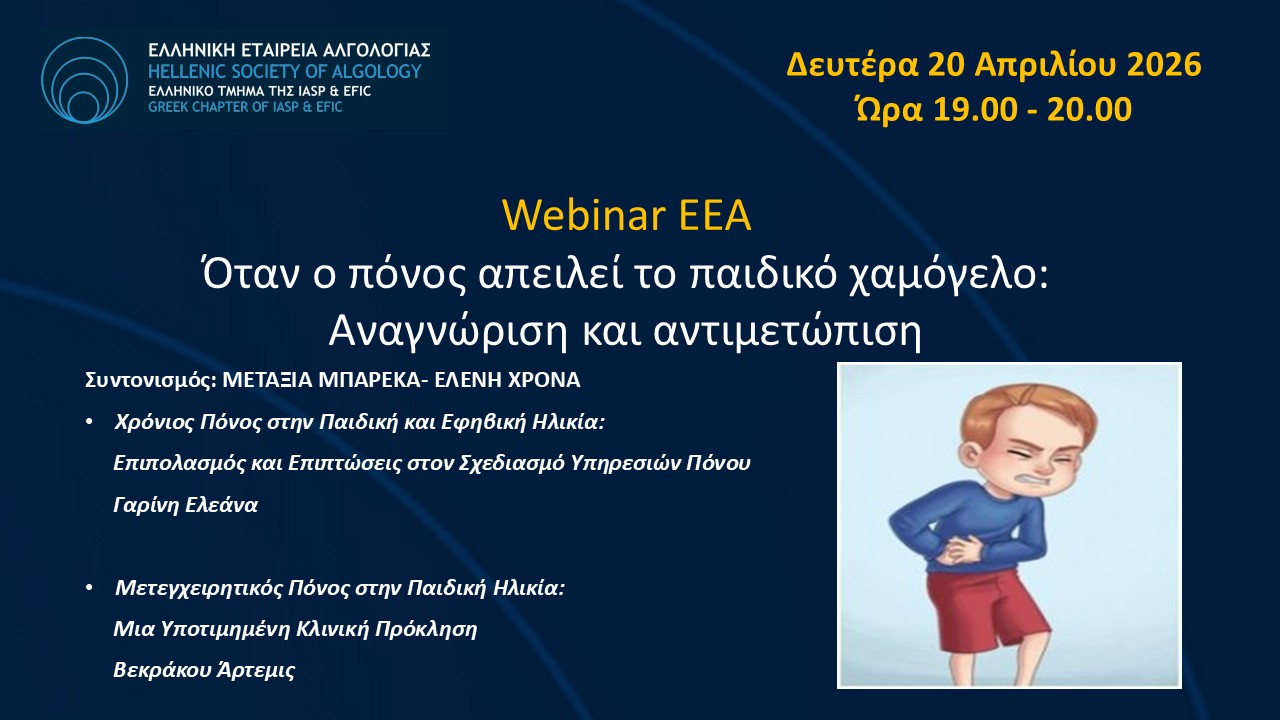 ΕΛΛΗΝΙΚΗ ΕΤΑΙΡΕΙΑ ΑΛΓΟΛΟΓΙΑΣ
HELLENIC SOCIETY OF ALGOLOGY
ΕΛΛΗΝΙΚΟ ΤΜΗΜΑ ΤΗΣ IASP & EFIC
GREEK CHAPTER OF IASP & EFIC

Δευτέρα 20 Απριλίου 2026
Ώρα 19.00 - 20.00

Webinar ΕΕΑ
Όταν ο πόνος απειλεί το παιδικό χαμόγελο: Αναγνώριση και αντιμετώπιση

Συντονισμός: ΜΕΤΑΞΙΑ ΜΠΑΡΕΚΑ- ΕΛΕΝΗ ΧΡΟΝΑ

• Χρόνιος Πόνος στην Παιδική και Εφηβική Ηλικία:
Επιπολασμός και Επιπτώσεις στον Σχεδιασμό Υπηρεσιών Πόνου
Γαρίνη Ελεάνα

• Μετεγχειρητικός Πόνος στην Παιδική Ηλικία:
Μια Υποτιμημένη Κλινική Πρόκληση
Βεκράκου Άρτεμις